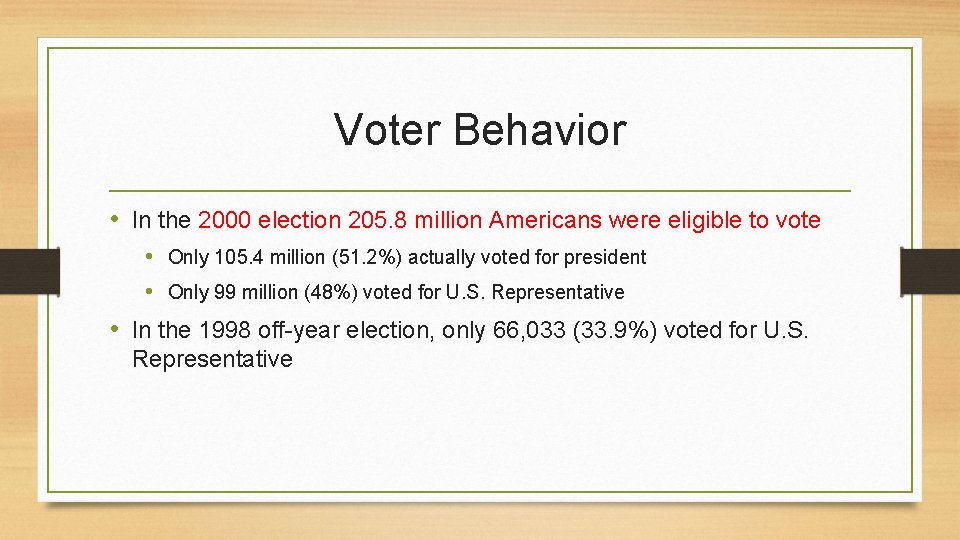 Voter Behavior

• In the 2000 election 205.8 million Americans were eligible to vote
  • Only 105.4 million (51.2%) actually voted for president
  • Only 99 million (48%) voted for U.S. Representative
• In the 1998 off-year election, only 66,033 (33.9%) voted for U.S. Representative